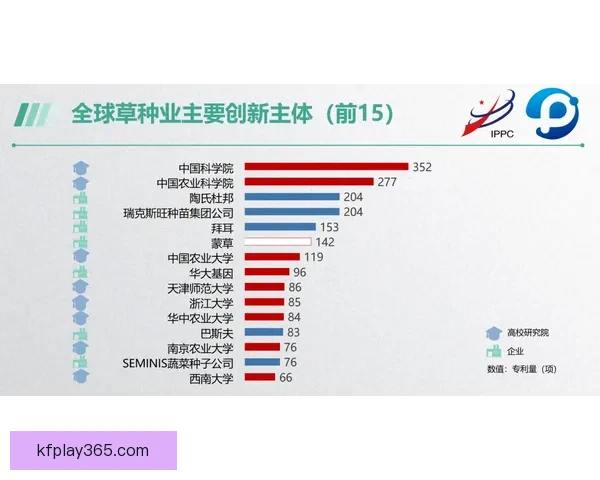 全球草种业主要创新主体（前15）

IPPC

中国科学院 352
中国农业科学院 277
陶氏杜邦 204
瑞克斯旺种苗集团公司 204
拜耳 153
蒙草 142
中国农业大学 119
华大基因 96
天津师范大学 86
浙江大学 85
华中农业大学 84
巴斯夫 83
南京农业大学 76
SEMINIS蔬菜种子公司 76
西南大学 66

高校研究院
企业
数值：专利量（项）

kfplay365.com